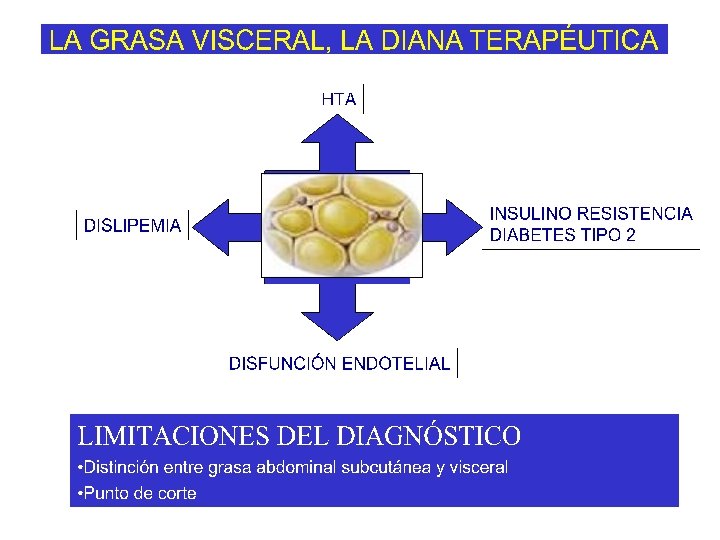 LA GRASA VISCERAL, LA DIANA TERAPÉUTICA

HTA

DISLIPEMIA

INSULINO RESISTENCIA
DIABETES TIPO 2

DISFUNCIÓN ENDOTELIAL

LIMITACIONES DEL DIAGNÓSTICO
•Distinción entre grasa abdominal subcutánea y visceral
•Punto de corte